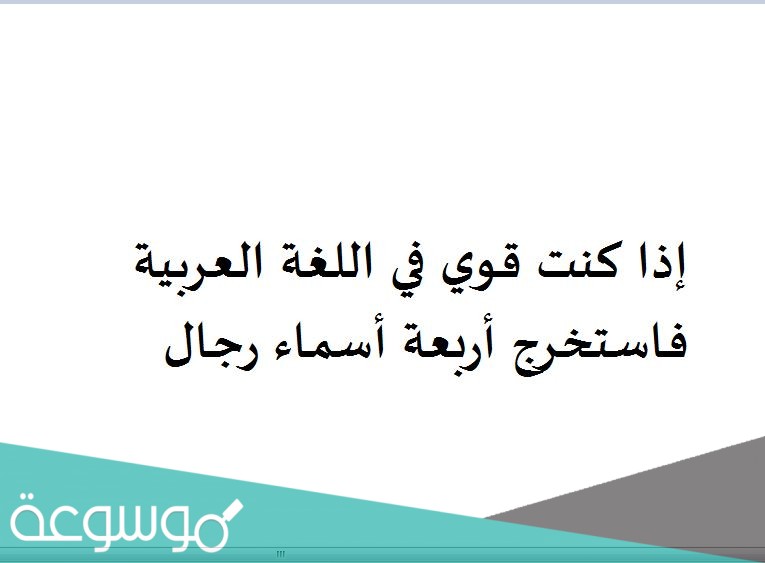 إذا كنت قوي في اللغة العربية فاستخرج أربعة أسماء رجال

موسوعة